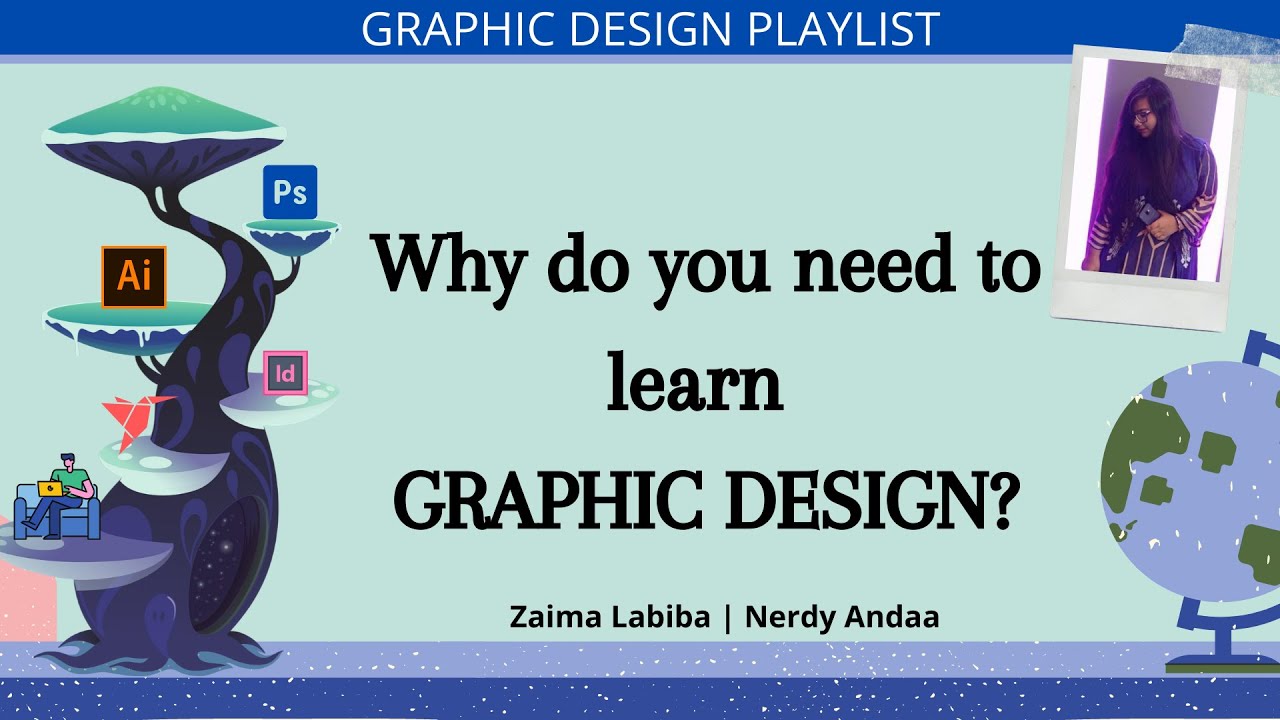 GRAPHIC DESIGN PLAYLIST

Ps

Ai

Id

Why do you need to learn GRAPHIC DESIGN?

Zaima Labiba | Nerdy Andaa